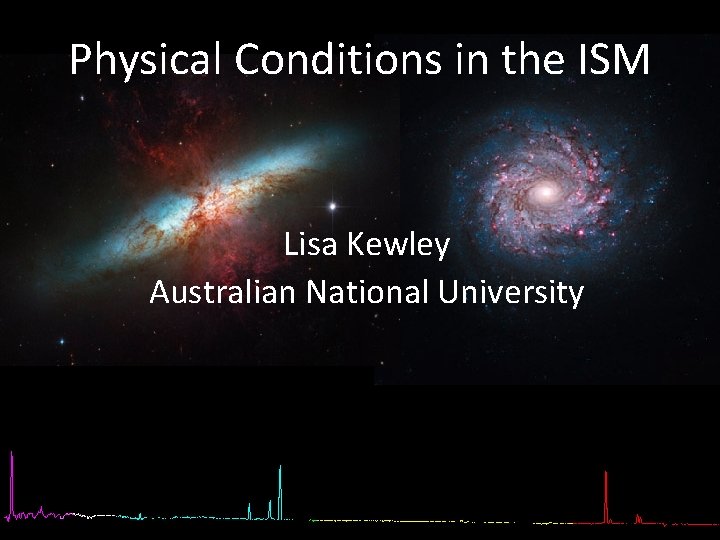 Physical Conditions in the ISM

Lisa Kewley
Australian National University